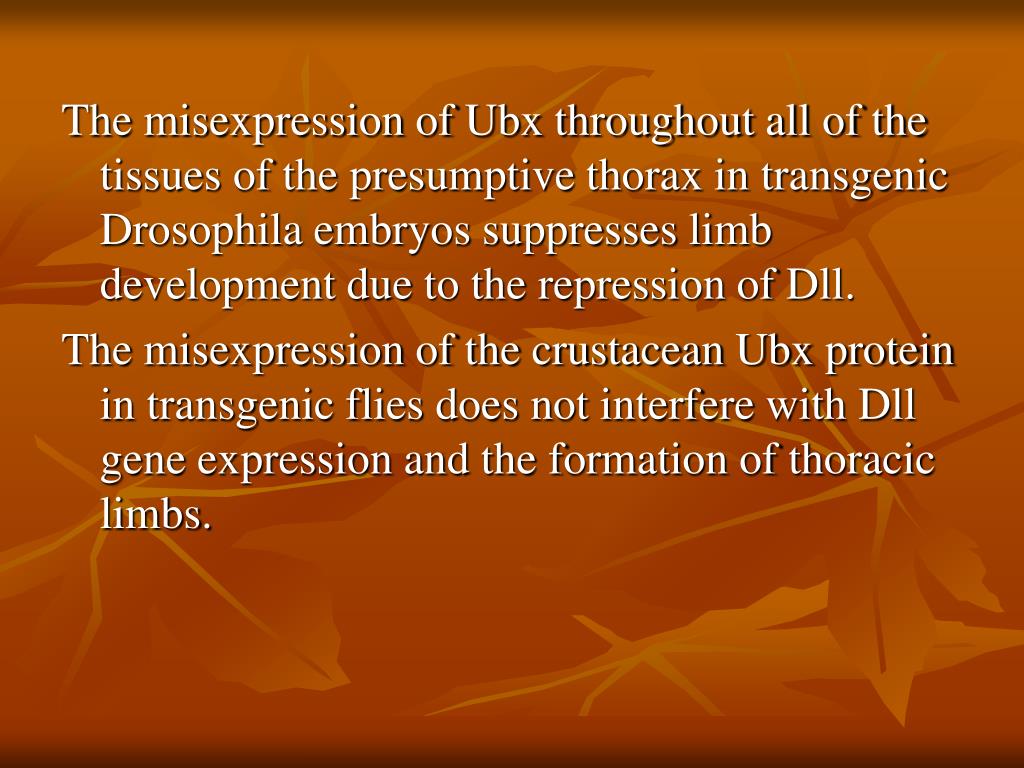 The misexpression of Ubx throughout all of the tissues of the presumptive thorax in transgenic Drosophila embryos suppresses limb development due to the repression of Dll.

The misexpression of the crustacean Ubx protein in transgenic flies does not interfere with Dll gene expression and the formation of thoracic limbs.